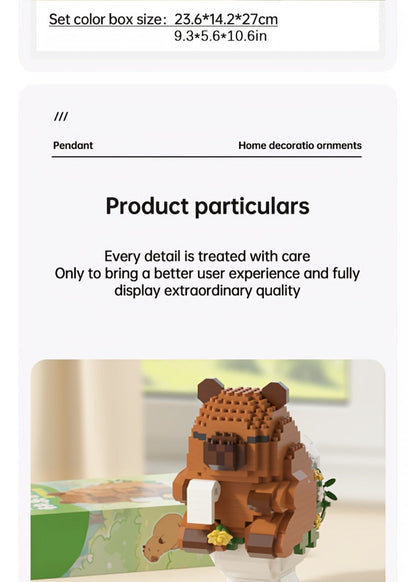 Set color box size: 23.6*14.2*27cm
9.3*5.6*10.6in

///

Pendant

Home decoratio ornments

Product particulars

Every detail is treated with care
Only to bring a better user experience and fully display extraordinary quality